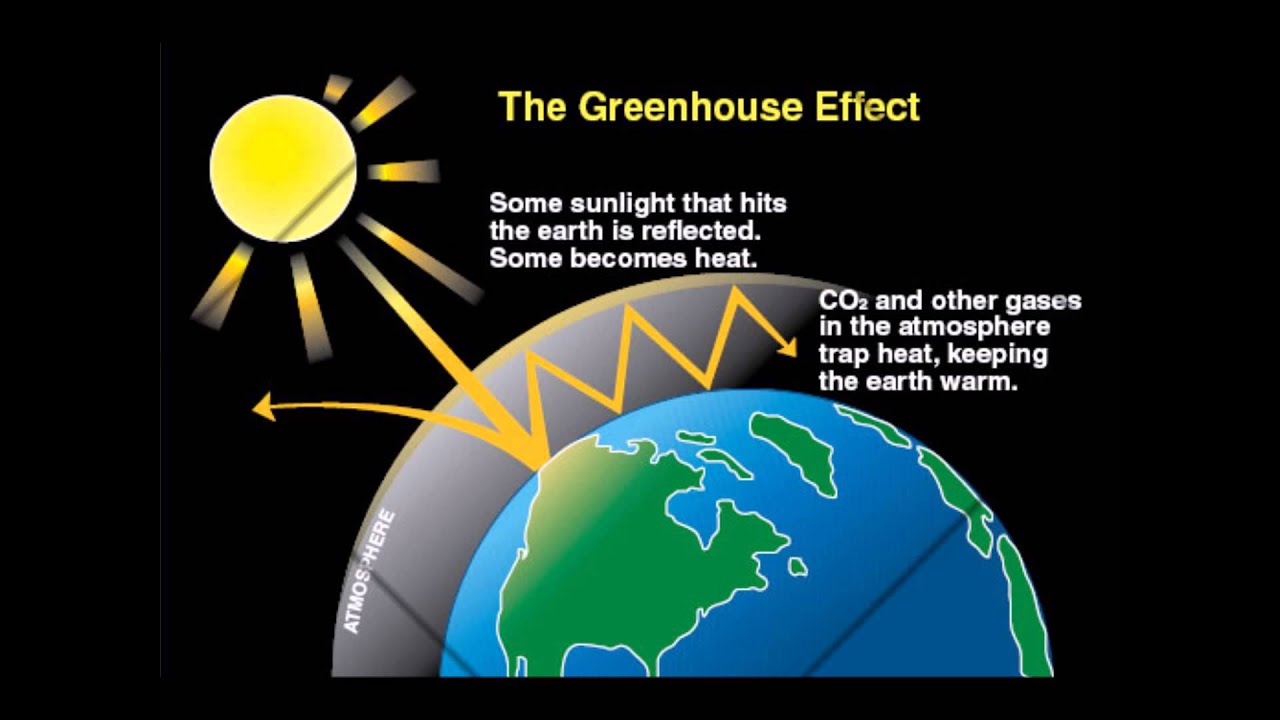 The Greenhouse Effect

Some sunlight that hits the earth is reflected. Some becomes heat.

$CO_2$ and other gases in the atmosphere trap heat, keeping the earth warm.

ATMOSPHERE